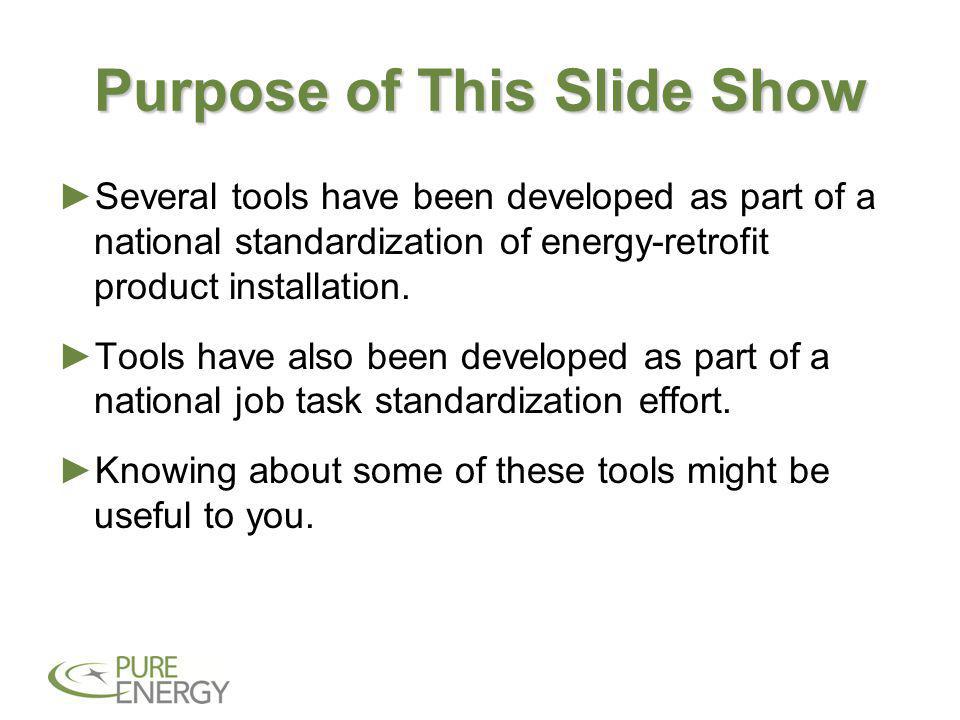 Purpose of This Slide Show

►Several tools have been developed as part of a national standardization of energy-retrofit product installation.

►Tools have also been developed as part of a national job task standardization effort.

►Knowing about some of these tools might be useful to you.

PURE ENERGY